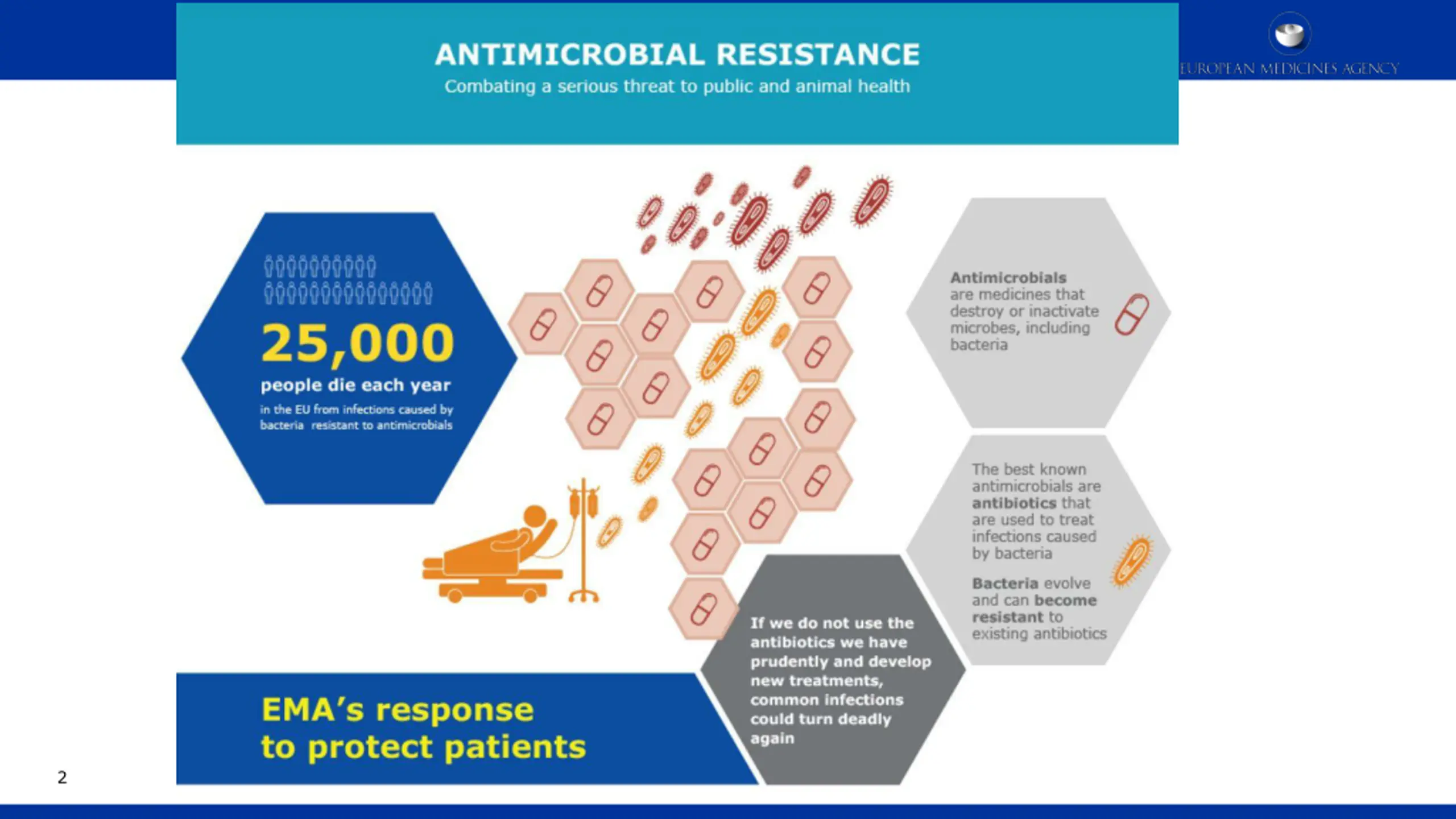 ANTIMICROBIAL RESISTANCE
Combating a serious threat to public and animal health

EUROPEAN MEDICINES AGENCY

25,000
people die each year
in the EU from infections caused by bacteria resistant to antimicrobials

Antimicrobials are medicines that destroy or inactivate microbes, including bacteria

The best known antimicrobials are antibiotics that are used to treat infections caused by bacteria

Bacteria evolve and can become resistant to existing antibiotics

If we do not use the antibiotics we have prudently and develop new treatments, common infections could turn deadly again

EMA's response to protect patients

2